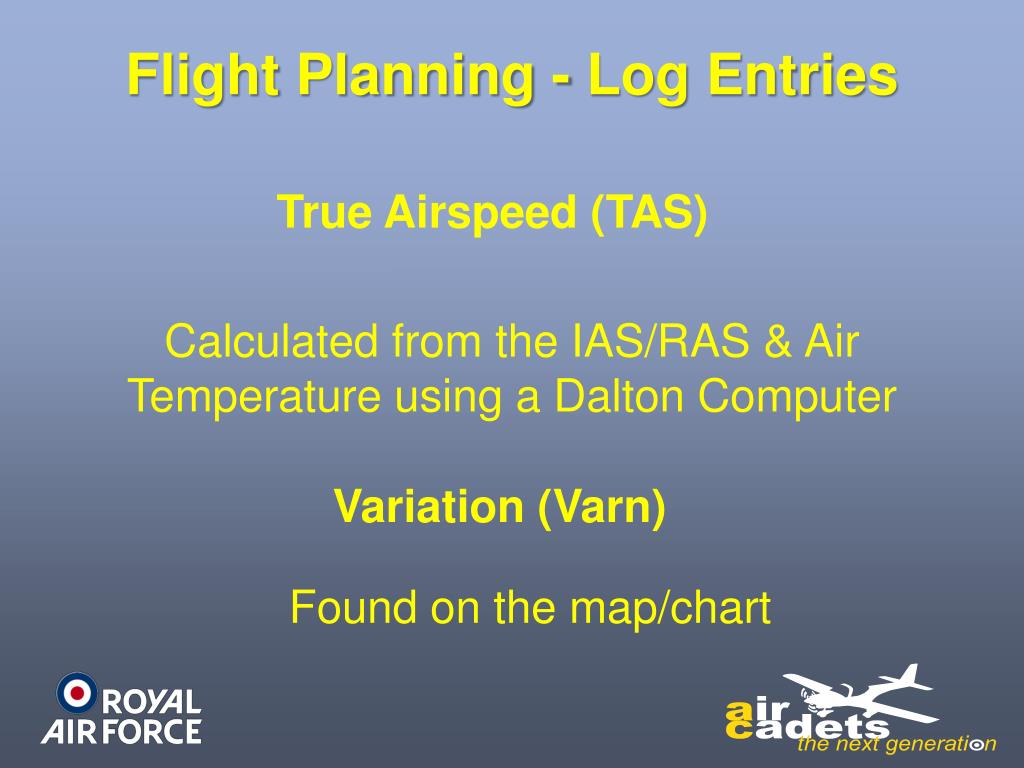 Flight Planning - Log Entries

True Airspeed (TAS)

Calculated from the IAS/RAS & Air Temperature using a Dalton Computer

Variation (Varn)

Found on the map/chart

ROYAL AIR FORCE

air cadets
the next generation